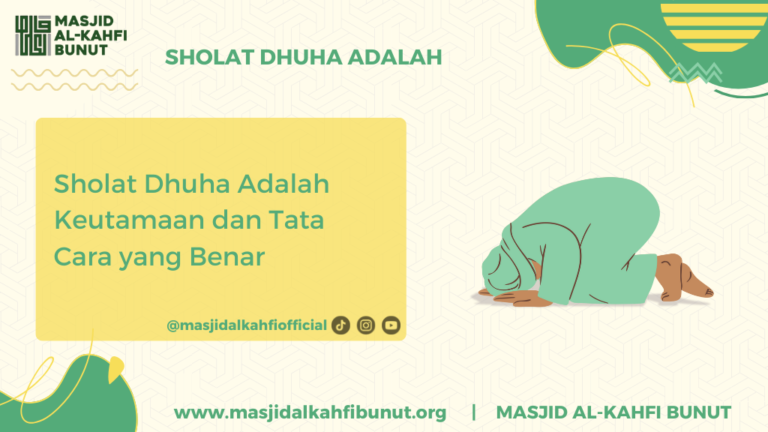 MASJID AL-KAHFI BUNUT

SHOLAT DHUHA ADALAH

Sholat Dhuha Adalah Keutamaan dan Tata Cara yang Benar

@masjidalkahfiofficial

www.masjidalkahfibunut.org | MASJID AL-KAHFI BUNUT